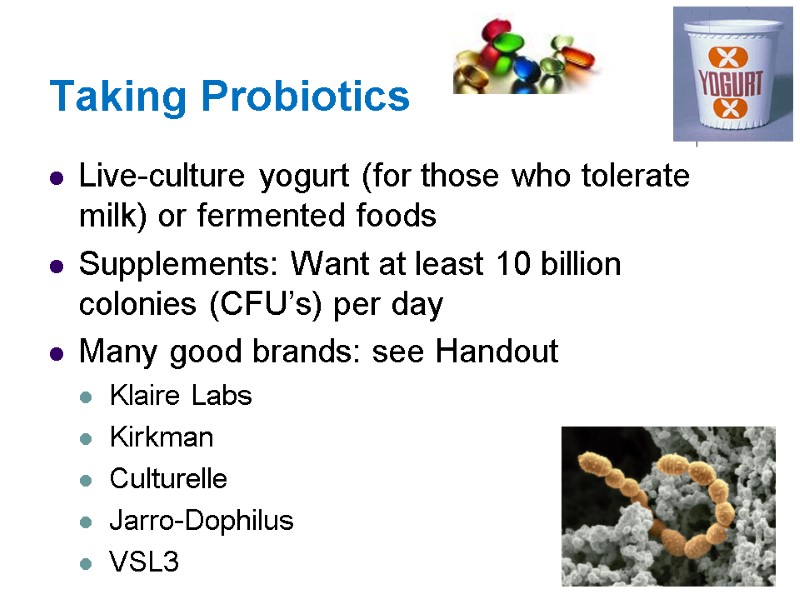 Taking Probiotics

YOGURT

- Live-culture yogurt (for those who tolerate milk) or fermented foods
- Supplements: Want at least 10 billion colonies (CFU's) per day
- Many good brands: see Handout
  - Klaire Labs
  - Kirkman
  - Culturelle
  - Jarro-Dophilus
  - VSL3